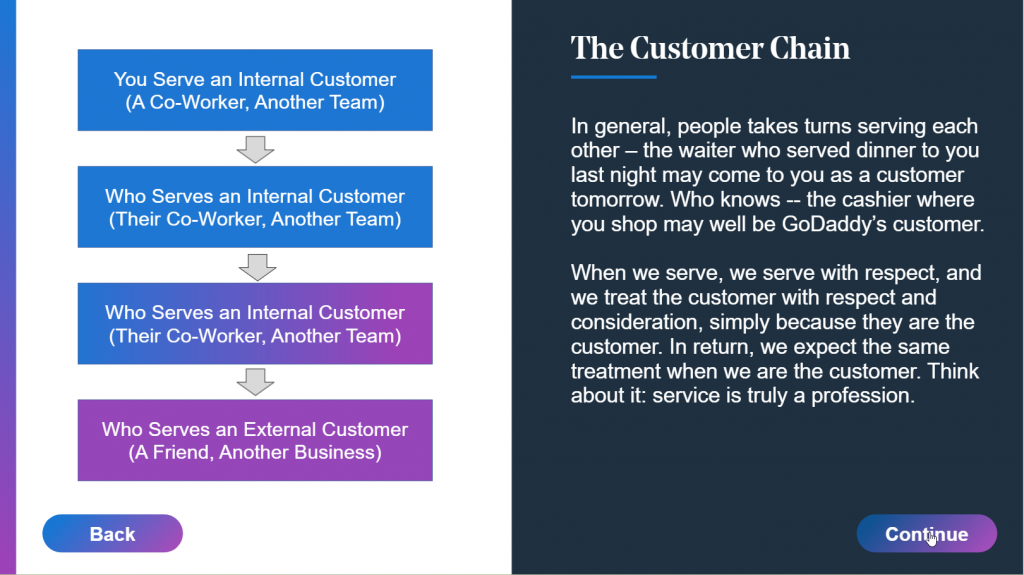 You Serve an Internal Customer
(A Co-Worker, Another Team)

Who Serves an Internal Customer
(Their Co-Worker, Another Team)

Who Serves an Internal Customer
(Their Co-Worker, Another Team)

Who Serves an External Customer
(A Friend, Another Business)

Back

The Customer Chain

In general, people takes turns serving each other – the waiter who served dinner to you last night may come to you as a customer tomorrow. Who knows -- the cashier where you shop may well be GoDaddy's customer.

When we serve, we serve with respect, and we treat the customer with respect and consideration, simply because they are the customer. In return, we expect the same treatment when we are the customer. Think about it: service is truly a profession.

Continue